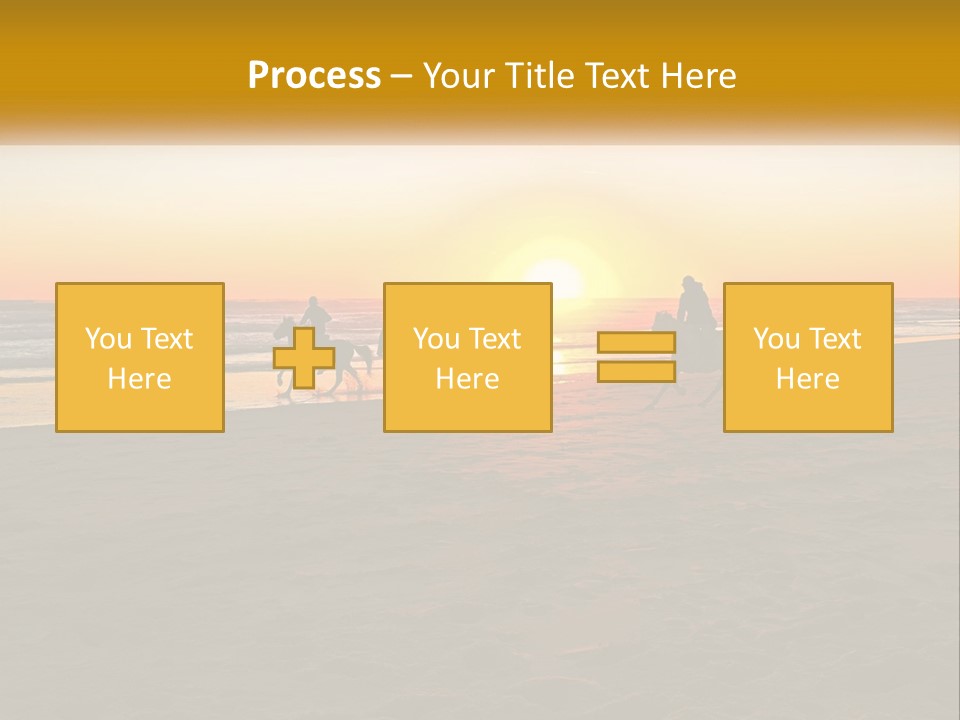 Process – Your Title Text Here

You Text Here

You Text Here

You Text Here